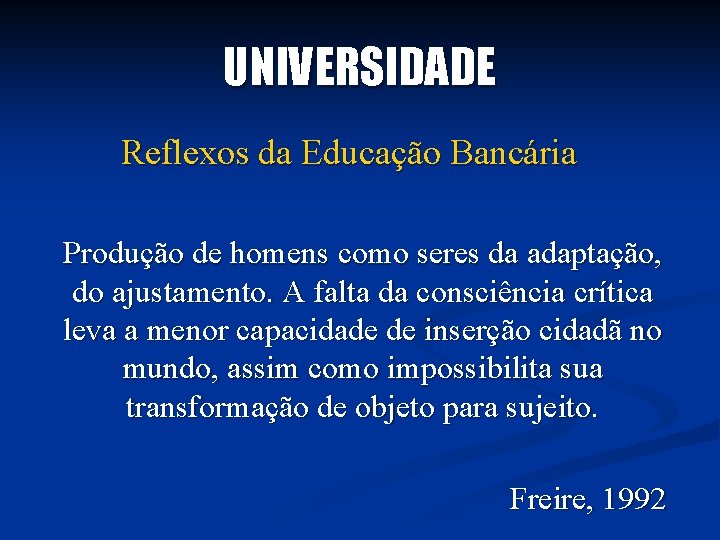 UNIVERSIDADE

Reflexos da Educação Bancária

Produção de homens como seres da adaptação, do ajustamento. A falta da consciência crítica leva a menor capacidade de inserção cidadã no mundo, assim como impossibilita sua transformação de objeto para sujeito.

Freire, 1992